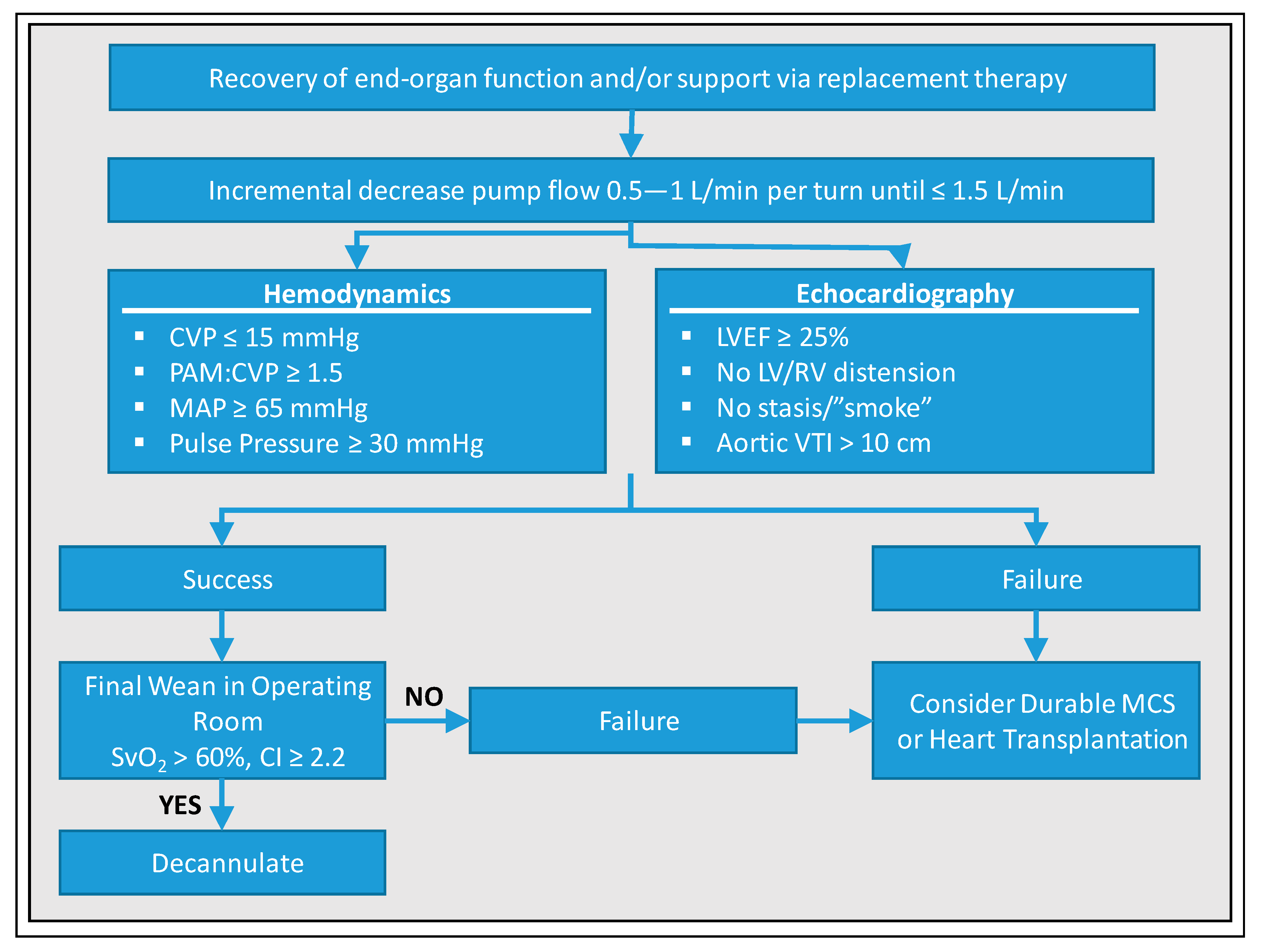 Recovery of end-organ function and/or support via replacement therapy

Incremental decrease pump flow 0.5—1 L/min per turn until ≤ 1.5 L/min

Hemodynamics

▪ CVP ≤ 15 mmHg
▪ PAM:CVP ≥ 1.5
▪ MAP ≥ 65 mmHg
▪ Pulse Pressure ≥ 30 mmHg

Echocardiography

▪ LVEF ≥ 25%
▪ No LV/RV distension
▪ No stasis/”smoke”
▪ Aortic VTI > 10 cm

Success

Failure

Final Wean in Operating Room
$SvO_2$ > 60%, CI ≥ 2.2

NO

Failure

Consider Durable MCS or Heart Transplantation

YES

Decannulate